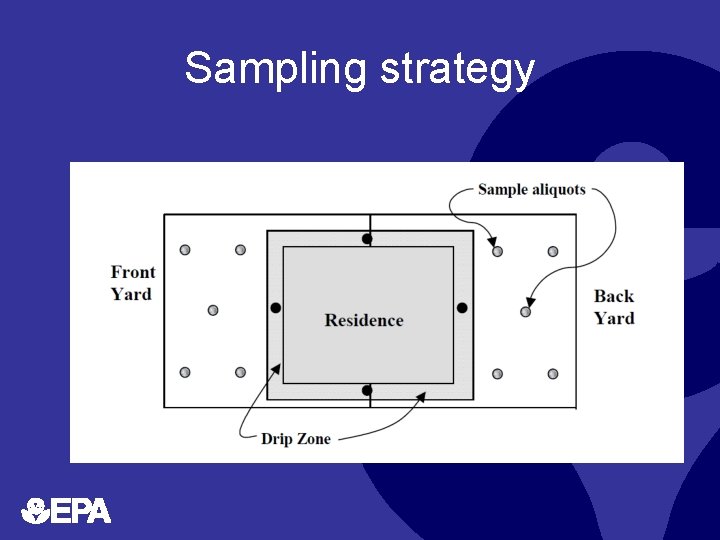 Sampling strategy

Sample aliquots

Front Yard

Residence

Back Yard

Drip Zone

EPA